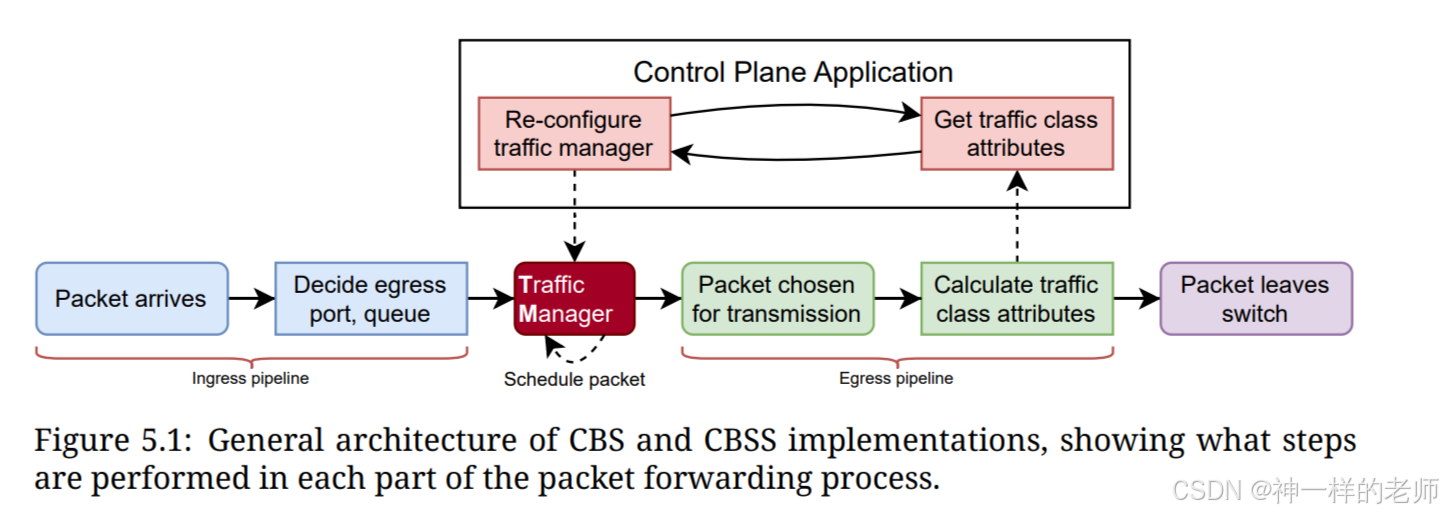 Control Plane Application

Re-configure traffic manager

Get traffic class attributes

Packet arrives

Decide egress port, queue

Traffic Manager

Packet chosen for transmission

Calculate traffic class attributes

Packet leaves switch

Ingress pipeline

Schedule packet

Egress pipeline

Figure 5.1: General architecture of CBS and CBSS implementations, showing what steps are performed in each part of the packet forwarding process.

CSDN @神一样的老师